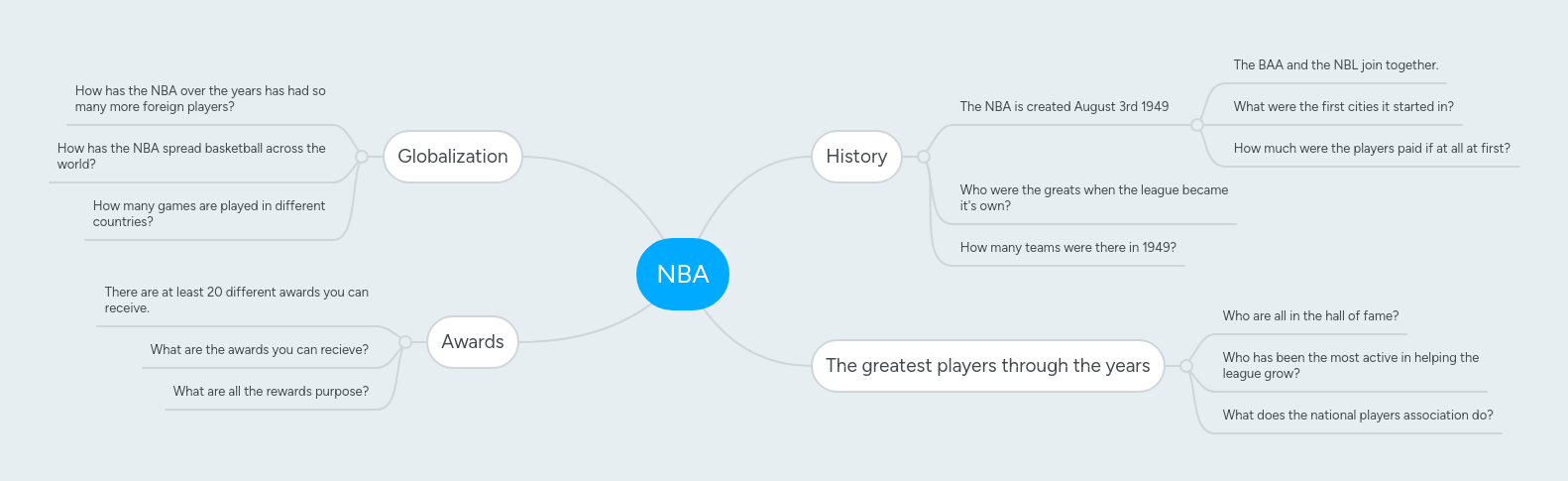 NBA

Globalization

How has the NBA over the years has had so many more foreign players?

How has the NBA spread basketball across the world?

How many games are played in different countries?

Awards

There are at least 20 different awards you can receive.

What are the awards you can recieve?

What are all the rewards purpose?

History

The NBA is created August 3rd 1949

The BAA and the NBL join together.

What were the first cities it started in?

How much were the players paid if at all at first?

Who were the greats when the league became it's own?

How many teams were there in 1949?

The greatest players through the years

Who are all in the hall of fame?

Who has been the most active in helping the league grow?

What does the national players association do?